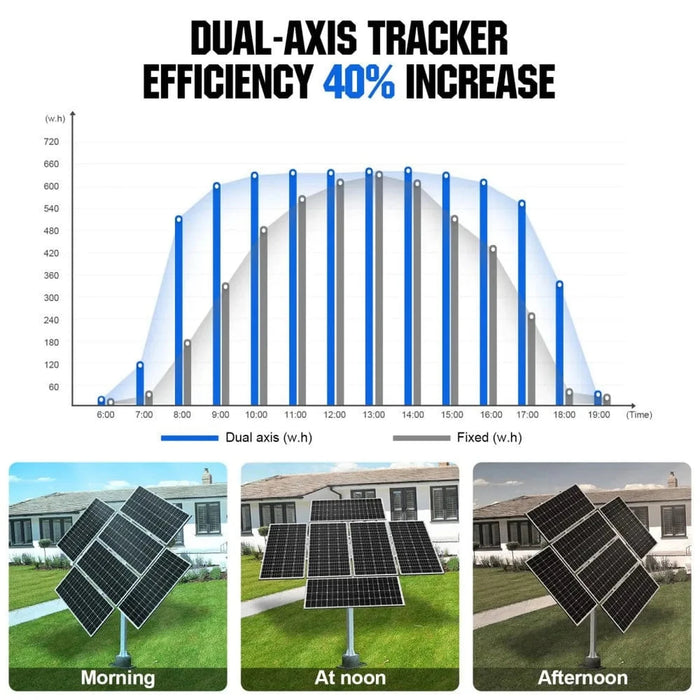 DUAL-AXIS TRACKER
EFFICIENCY 40% INCREASE

(w.h)
720
660
600
540
480
420
360
300
240
180
120
60

6:00 7:00 8:00 9:00 10:00 11:00 12:00 13:00 14:00 15:00 16:00 17:00 18:00 19:00 (Time)

Dual axis (w.h)
Fixed (w.h)

Morning
At noon
Afternoon